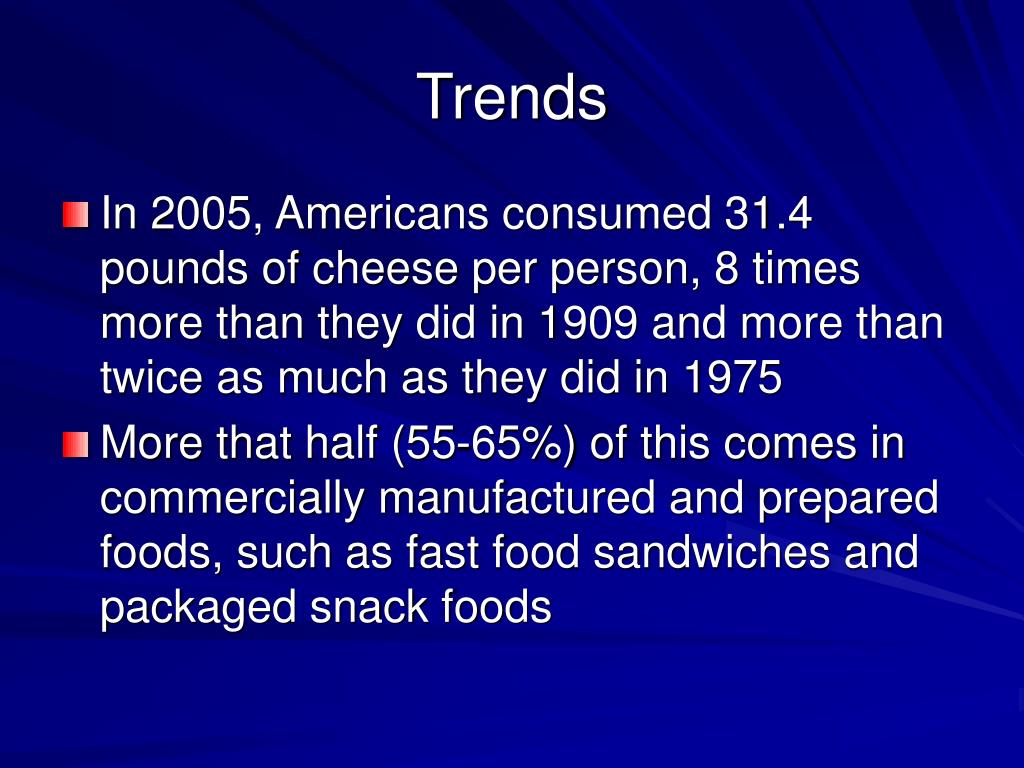 Trends

In 2005, Americans consumed 31.4 pounds of cheese per person, 8 times more than they did in 1909 and more than twice as much as they did in 1975

More that half (55-65%) of this comes in commercially manufactured and prepared foods, such as fast food sandwiches and packaged snack foods